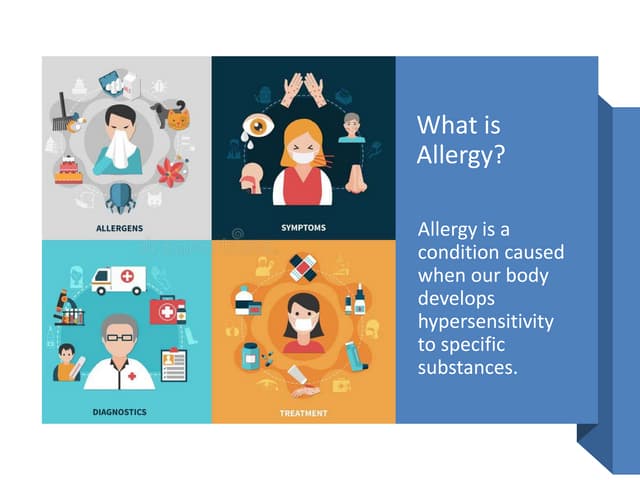 ALLERGENS

SYMPTOMS

DIAGNOSTICS

TREATMENT

What is Allergy?

Allergy is a condition caused when our body develops hypersensitivity to specific substances.